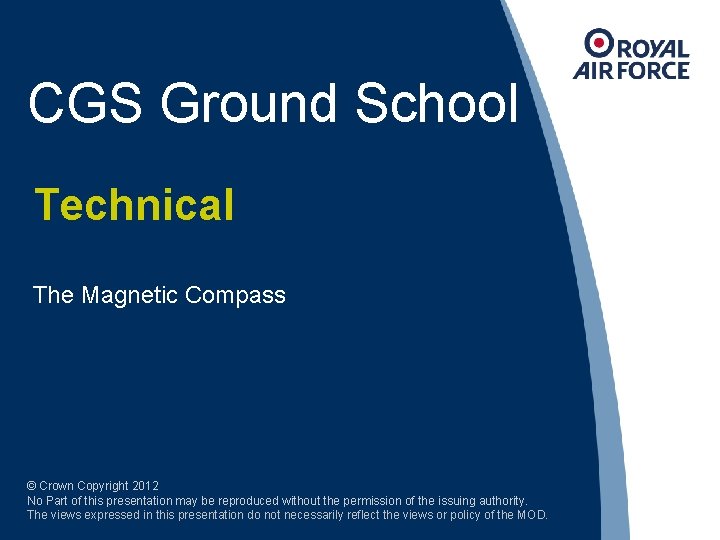 ROYAL AIR FORCE

CGS Ground School

Technical

The Magnetic Compass

© Crown Copyright 2012
No Part of this presentation may be reproduced without the permission of the issuing authority.
The views expressed in this presentation do not necessarily reflect the views or policy of the MOD.